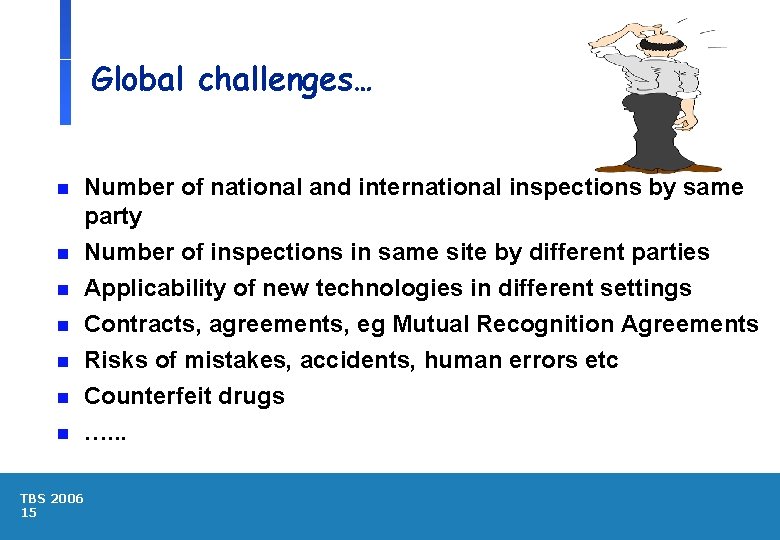 Global challenges…

- Number of national and international inspections by same party
- Number of inspections in same site by different parties
- Applicability of new technologies in different settings
- Contracts, agreements, eg Mutual Recognition Agreements
- Risks of mistakes, accidents, human errors etc
- Counterfeit drugs
- …...

TBS 2006
15